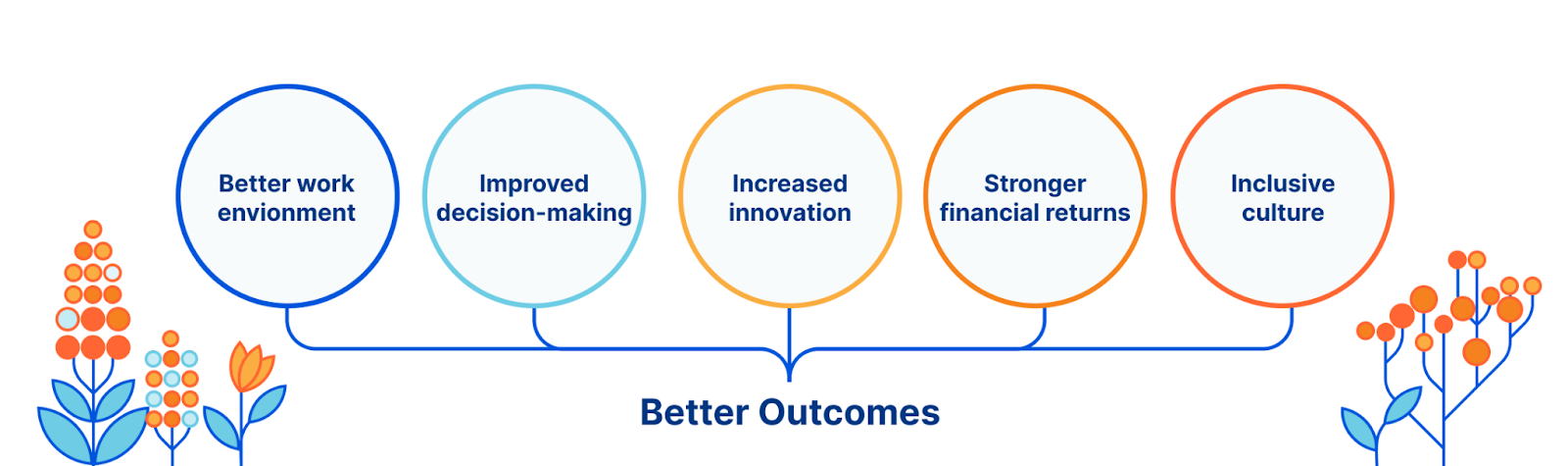 Better work envionment

Improved decision-making

Increased innovation

Stronger financial returns

Inclusive culture

Better Outcomes